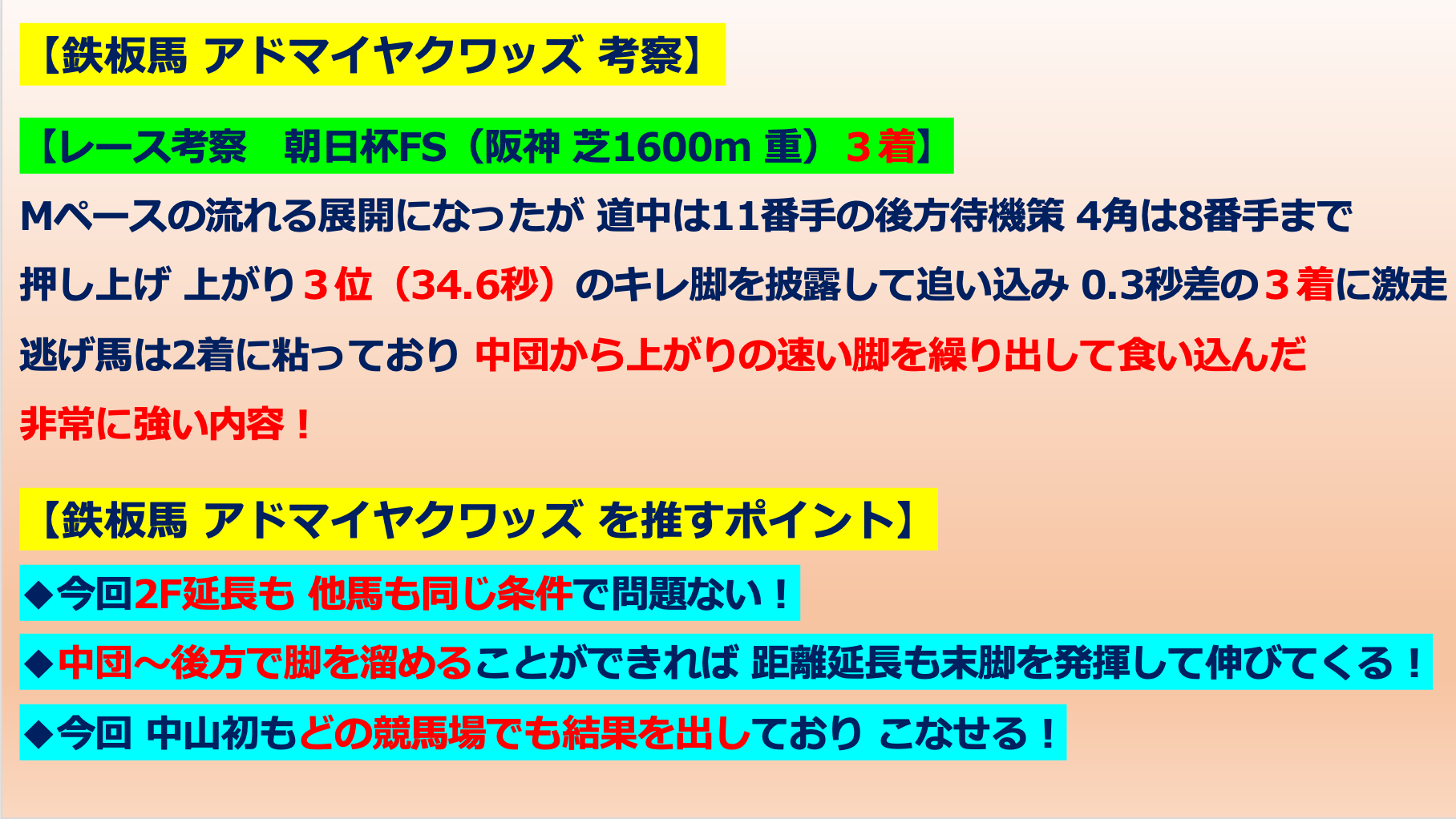 【鉄板馬 アドマイヤクワッズ 考察】

【レース考察 朝日杯FS(阪神 芝1600m 重)3着】

Mペースの流れる展開になったが 道中は11番手の後方待機策 4角は8番手まで押し上げ 上がり3位(34.6秒)のキレ脚を披露して追い込み 0.3秒差の3着に激走

逃げ馬は2着に粘っており 中団から上がりの速い脚を繰り出して食い込んだ非常に強い内容!

【鉄板馬 アドマイヤクワッズ を推すポイント】

◆今回2F延長も 他馬も同じ条件で問題ない!

◆中団～後方で脚を溜めることができれば 距離延長も末脚を発揮して伸びてくる!

◆今回 中山初もどの競馬場でも結果を出しており こなせる!